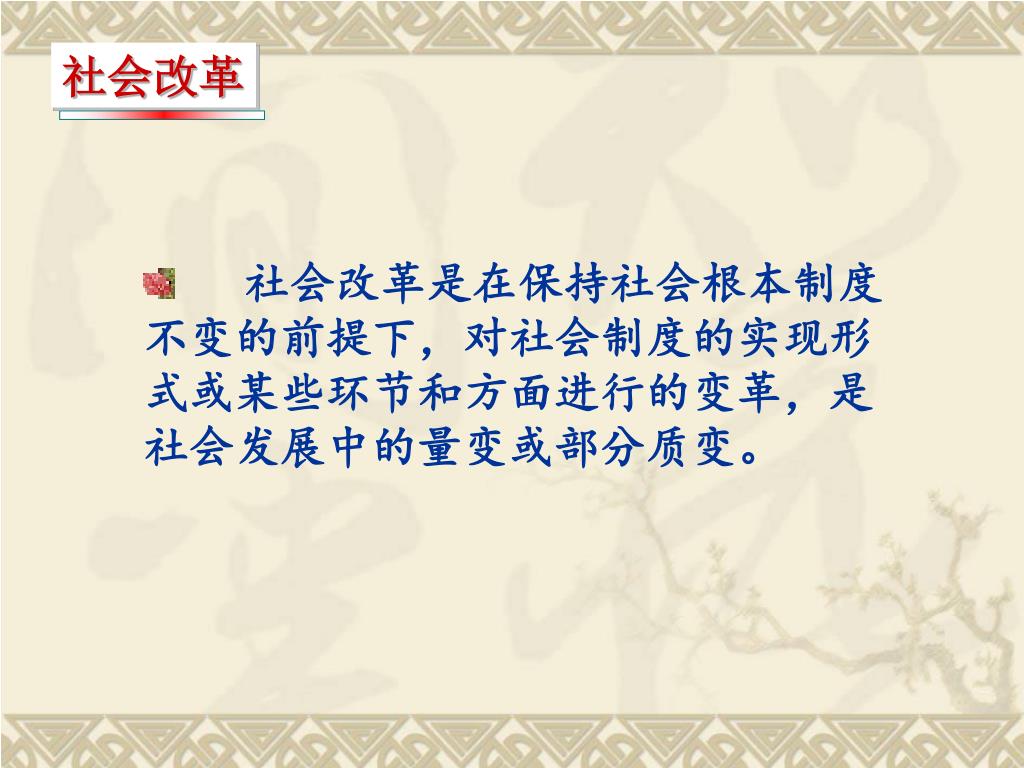 社会改革

社会改革是在保持社会根本制度不变的前提下，对社会制度的实现形式或某些环节和方面进行的变革，是社会发展中的量变或部分质变。